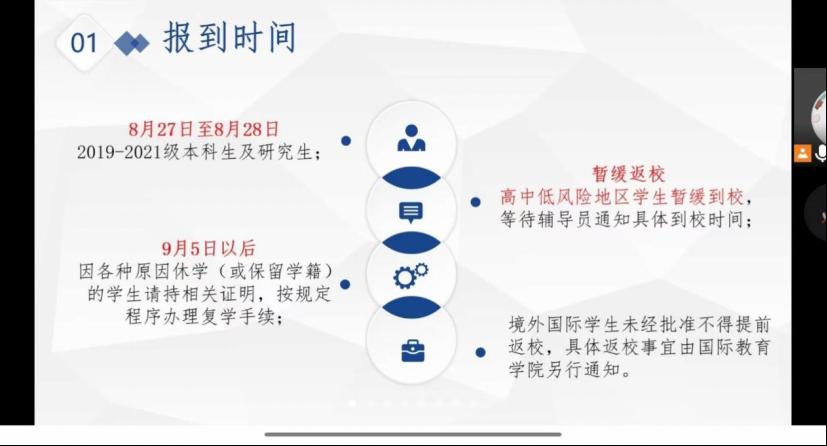 01 报到时间

8月27日至8月28日
2019-2021级本科生及研究生；

暂缓返校
高中低风险地区学生暂缓到校，等待辅导员通知具体到校时间；

9月5日以后
因各种原因休学（或保留学籍）的学生请持相关证明，按规定程序办理复学手续；

境外国际学生未经批准不得提前返校，具体返校事宜由国际教育学院另行通知。